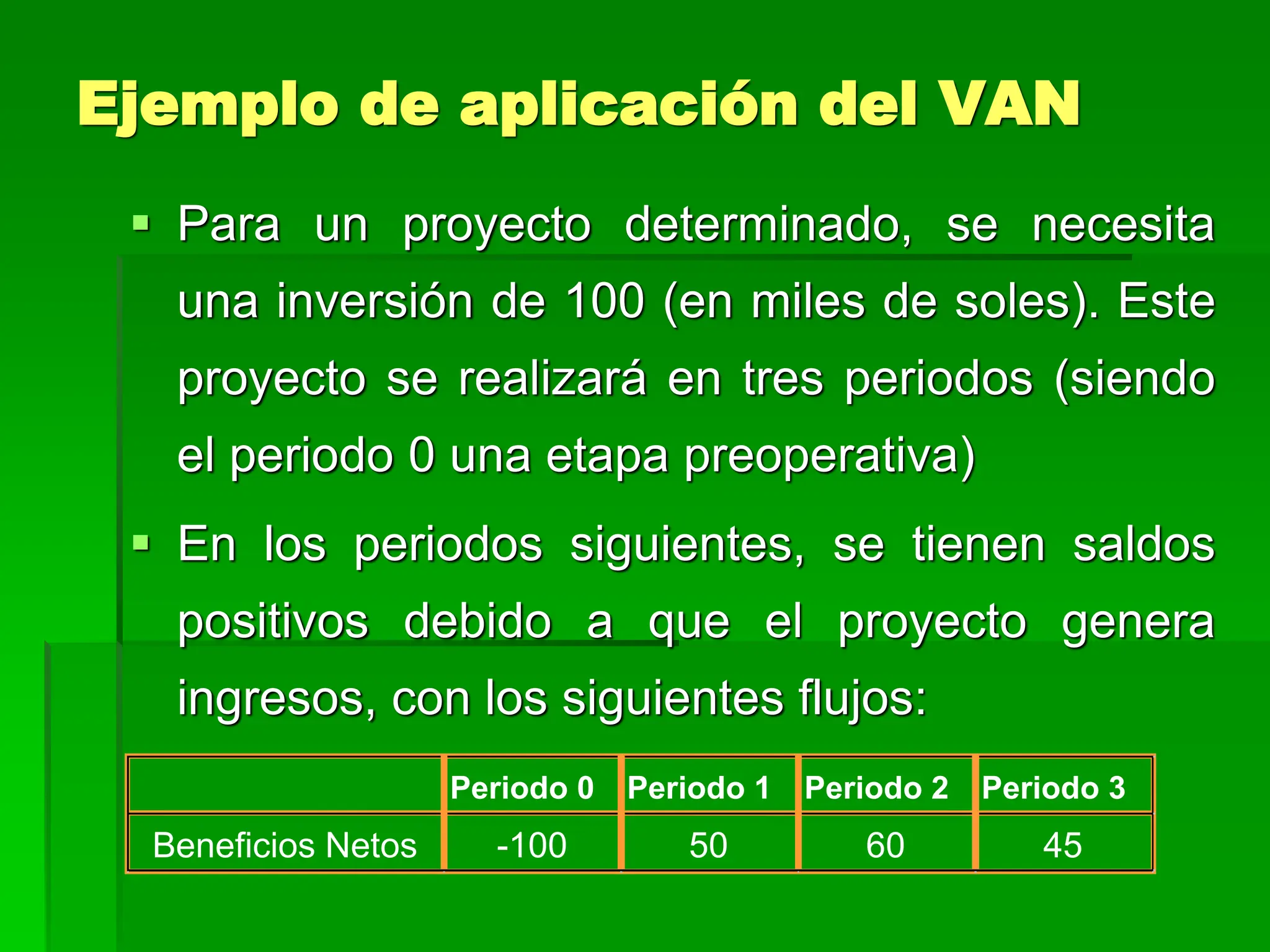 Ejemplo de aplicación del VAN

▪ Para un proyecto determinado, se necesita una inversión de 100 (en miles de soles). Este proyecto se realizará en tres periodos (siendo el periodo 0 una etapa preoperativa)

▪ En los periodos siguientes, se tienen saldos positivos debido a que el proyecto genera ingresos, con los siguientes flujos:

| | Periodo 0 | Periodo 1 | Periodo 2 | Periodo 3 |
|---|---|---|---|---|
| Beneficios Netos | -100 | 50 | 60 | 45 |